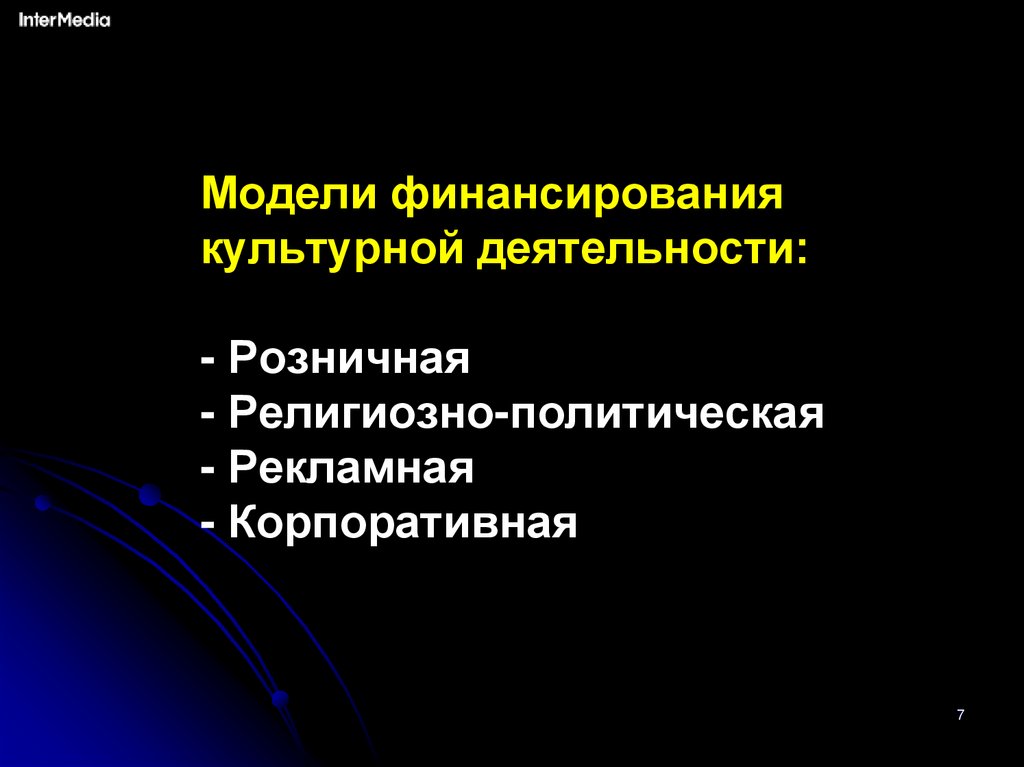 InterMedia

Модели финансирования культурной деятельности:

- Розничная
- Религиозно-политическая
- Рекламная
- Корпоративная

7